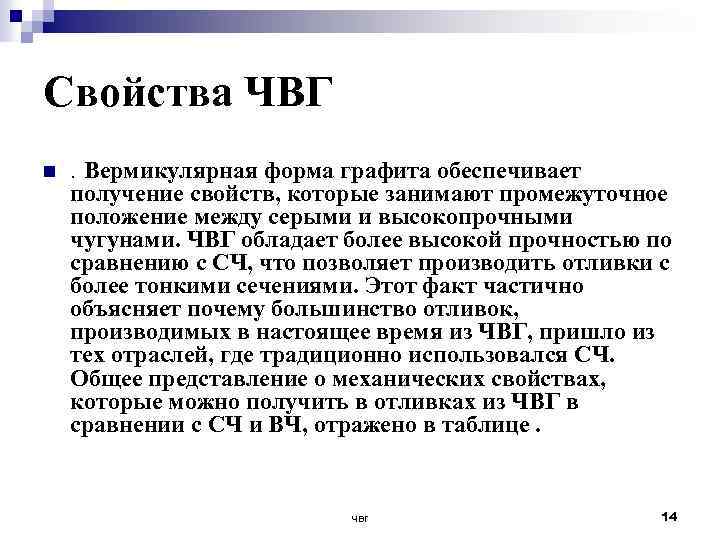 Свойства ЧВГ

. Вермикулярная форма графита обеспечивает получение свойств, которые занимают промежуточное положение между серыми и высокопрочными чугунами. ЧВГ обладает более высокой прочностью по сравнению с СЧ, что позволяет производить отливки с более тонкими сечениями. Этот факт частично объясняет почему большинство отливок, производимых в настоящее время из ЧВГ, пришло из тех отраслей, где традиционно использовался СЧ. Общее представление о механических свойствах, которые можно получить в отливках из ЧВГ в сравнении с СЧ и ВЧ, отражено в таблице .

ЧВГ

14